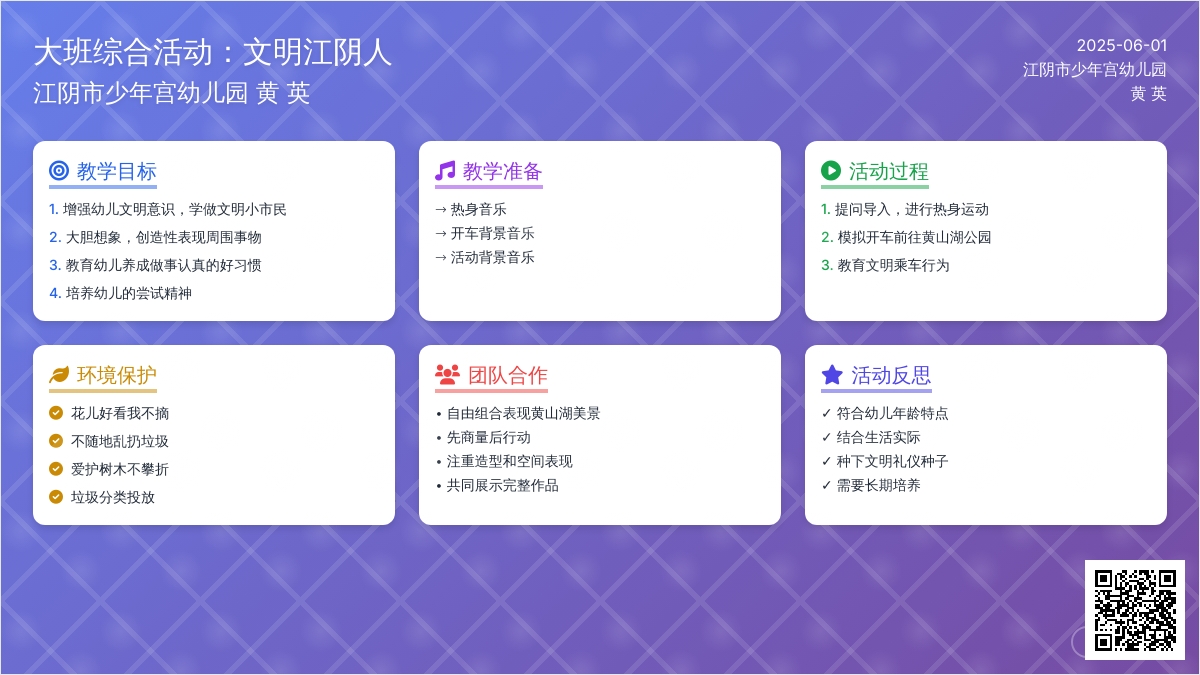 大班综合活动：文明江阴人
江阴市少年宫幼儿园 黄 英

2025-06-01
江阴市少年宫幼儿园
黄 英

教学目标
1. 增强幼儿文明意识，学做文明小市民
2. 大胆想象，创造性表现周围事物
3. 教育幼儿养成做事认真的好习惯
4. 培养幼儿的尝试精神

教学准备
→ 热身音乐
→ 开车背景音乐
→ 活动背景音乐

活动过程
1. 提问导入，进行热身运动
2. 模拟开车前往黄山湖公园
3. 教育文明乘车行为

环境保护
花儿好看我不摘
不随地乱扔垃圾
爱护树木不攀折
垃圾分类投放

团队合作
• 自由组合表现黄山湖美景
• 先商量后行动
• 注重造型和空间表现
• 共同展示完整作品

活动反思
✓ 符合幼儿年龄特点
✓ 结合生活实际
✓ 种下文明礼仪种子
✓ 需要长期培养